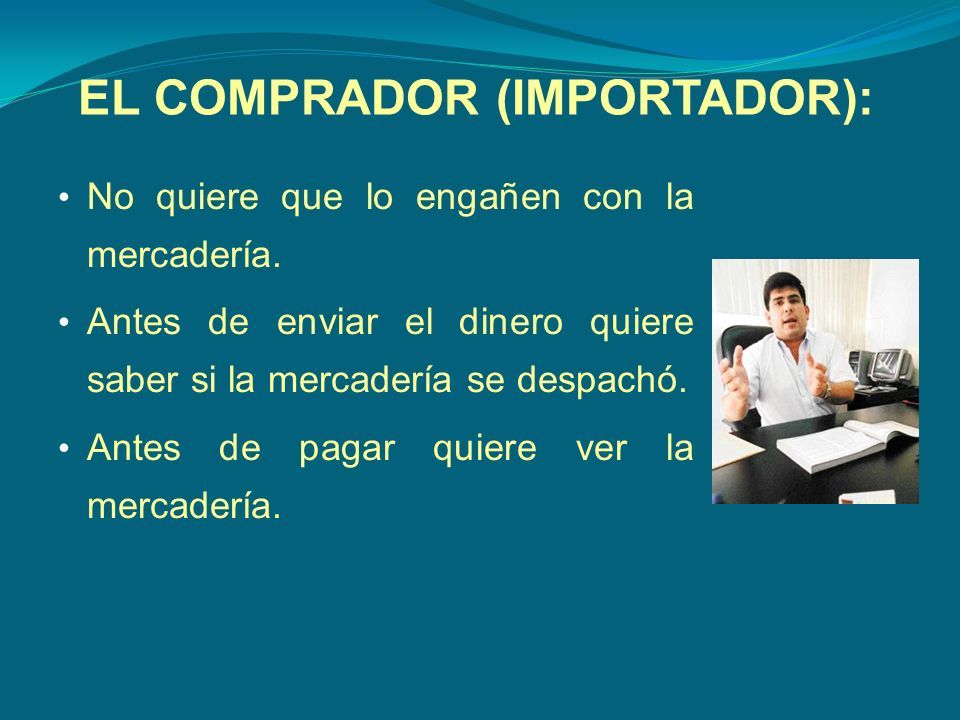 EL COMPRADOR (IMPORTADOR):

• No quiere que lo engañen con la mercadería.

• Antes de enviar el dinero quiere saber si la mercadería se despachó.

• Antes de pagar quiere ver la mercadería.